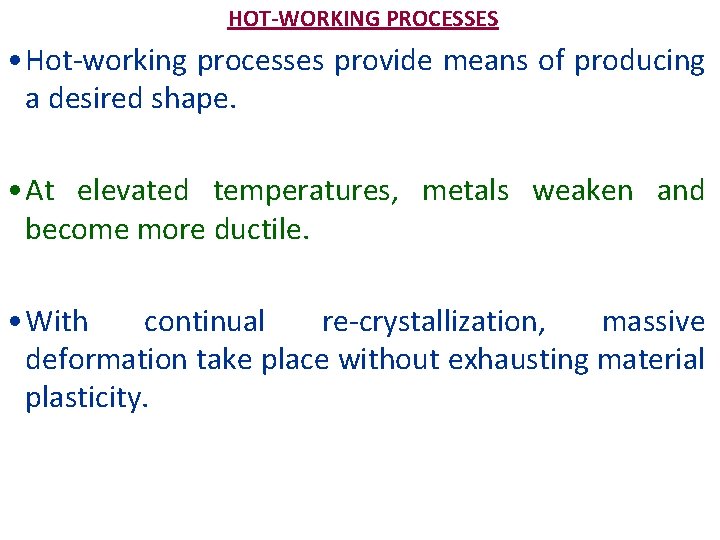 HOT-WORKING PROCESSES

• Hot-working processes provide means of producing a desired shape.

• At elevated temperatures, metals weaken and become more ductile.

• With continual re-crystallization, massive deformation take place without exhausting material plasticity.